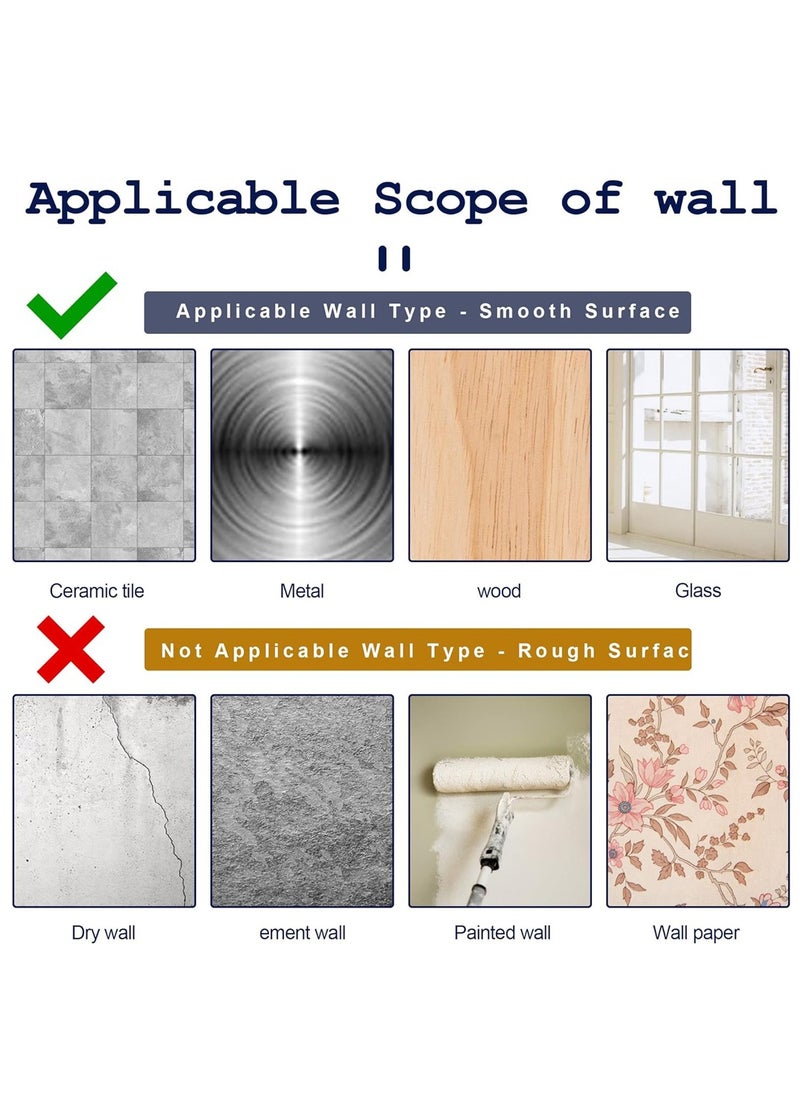 Applicable Scope of wall

Applicable Wall Type - Smooth Surface

Ceramic tile

Metal

wood

Glass

Not Applicable Wall Type - Rough Surfac

Dry wall

ement wall

Painted wall

Wall paper